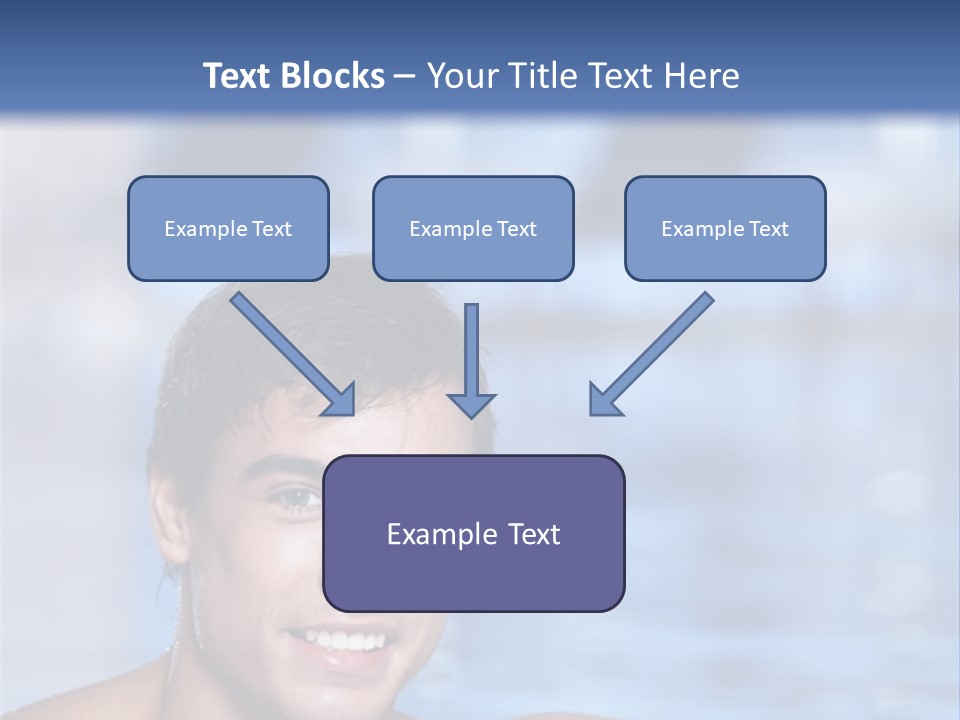 Text Blocks – Your Title Text Here

Example Text

Example Text

Example Text

Example Text